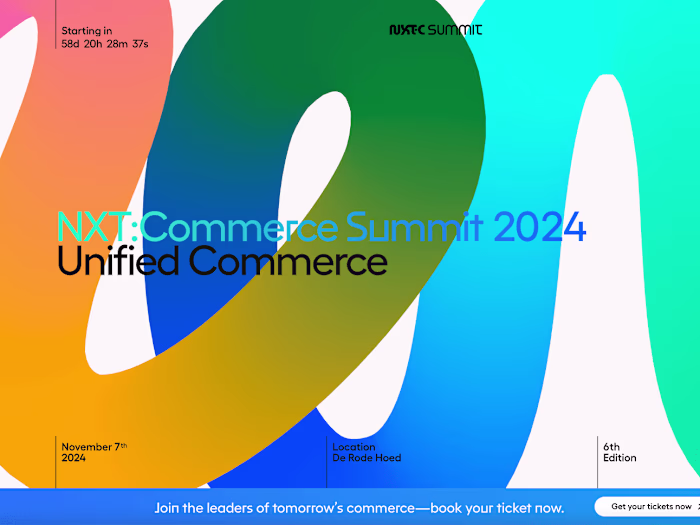 Starting in
58d 20h 28m 37s

NXT:C SUMMIT

NXT:Commerce Summit 2024
Unified Commerce

November 7th
2024

Location
De Rode Hoed

6th
Edition

Join the leaders of tomorrow's commerce—book your ticket now.

Get your tickets now